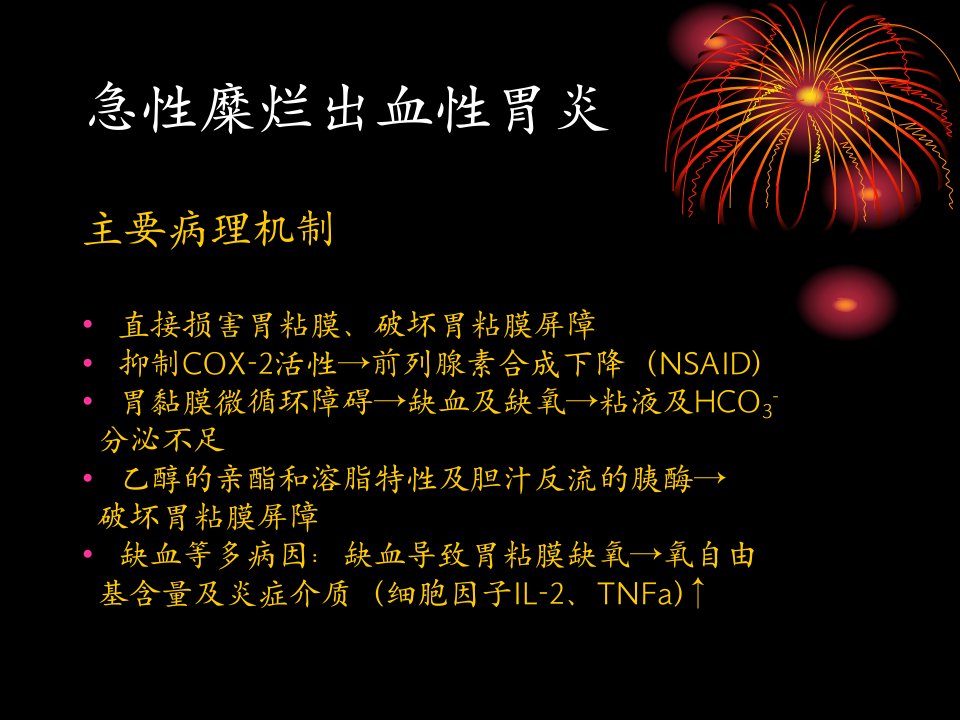 急性糜烂出血性胃炎

主要病理机制

• 直接损害胃粘膜、破坏胃粘膜屏障
• 抑制COX-2活性→前列腺素合成下降（NSAID）
• 胃黏膜微循环障碍→缺血及缺氧→粘液及$HCO_3^-$分泌不足
• 乙醇的亲酯和溶脂特性及胆汁反流的胰酶→破坏胃粘膜屏障
• 缺血等多病因：缺血导致胃粘膜缺氧→氧自由基含量及炎症介质（细胞因子IL-2、TNFa）↑